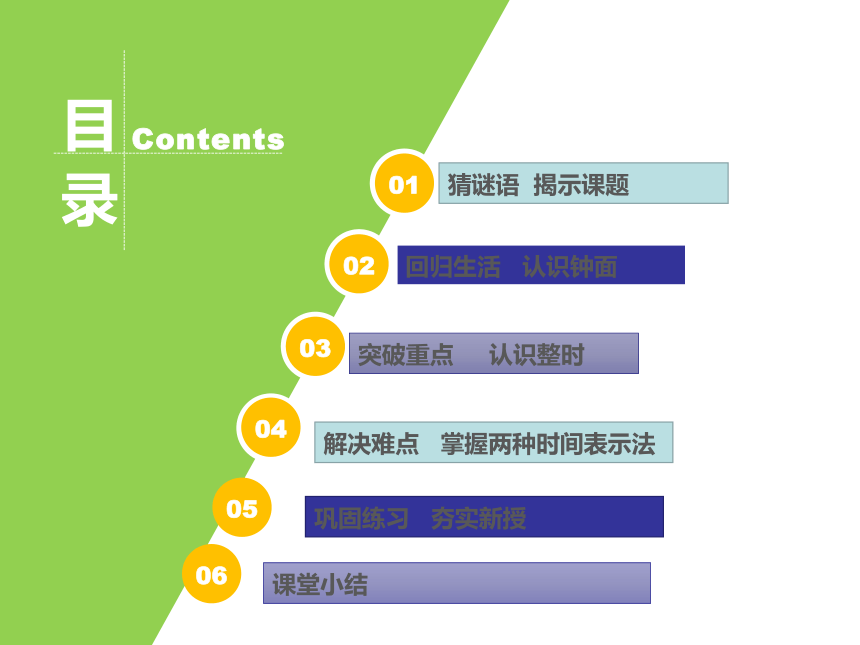 目录 Contents

01 猜谜语 揭示课题

02 回归生活 认识钟面

03 突破重点 认识整时

04 解决难点 掌握两种时间表示法

05 巩固练习 夯实新授

06 课堂小结